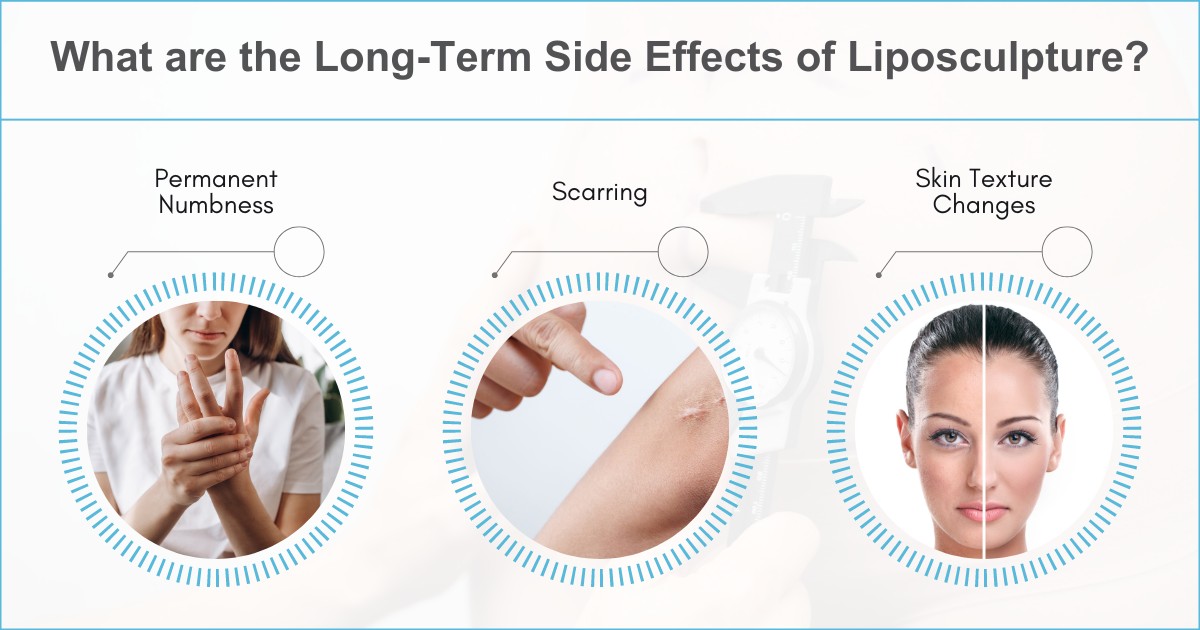 What are the Long-Term Side Effects of Liposculpture?

Permanent Numbness

Scarring

Skin Texture Changes